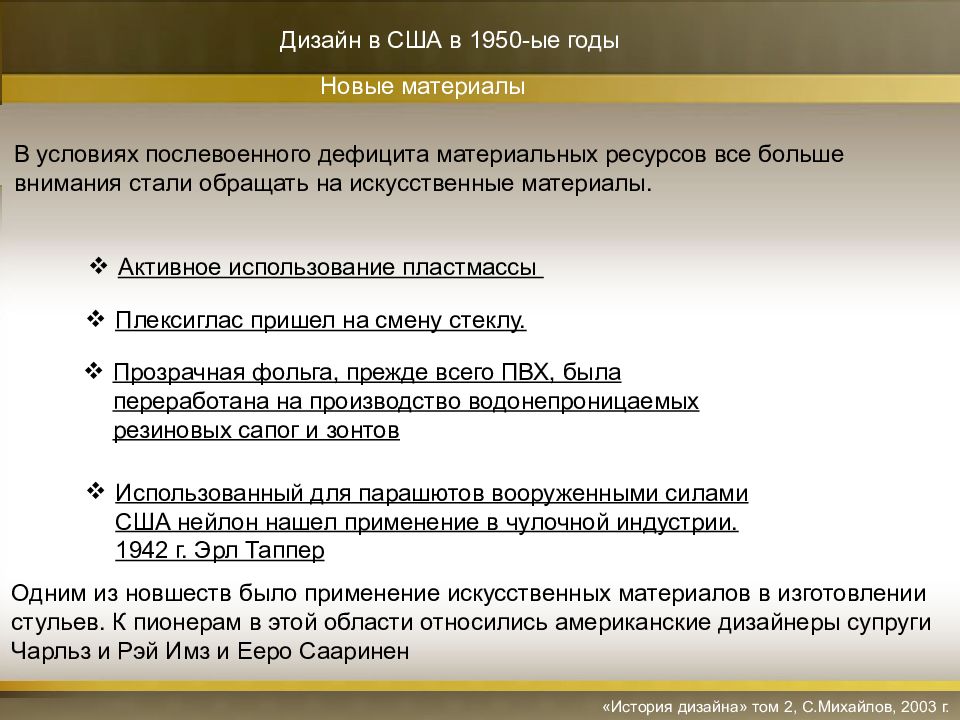 Дизайн в США в 1950-ые годы

Новые материалы

В условиях послевоенного дефицита материальных ресурсов все больше внимания стали обращать на искусственные материалы.

❖ Активное использование пластмассы

❖ Плексиглас пришел на смену стеклу.

❖ Прозрачная фольга, прежде всего ПВХ, была переработана на производство водонепроницаемых резиновых сапог и зонтов

❖ Использованный для парашютов вооруженными силами США нейлон нашел применение в чулочной индустрии. 1942 г. Эрл Таппер

Одним из новшеств было применение искусственных материалов в изготовлении стульев. К пионерам в этой области относились американские дизайнеры супруги Чарльз и Рэй Имз и Ееро Сааринен

«История дизайна» том 2, С.Михайлов, 2003 г.